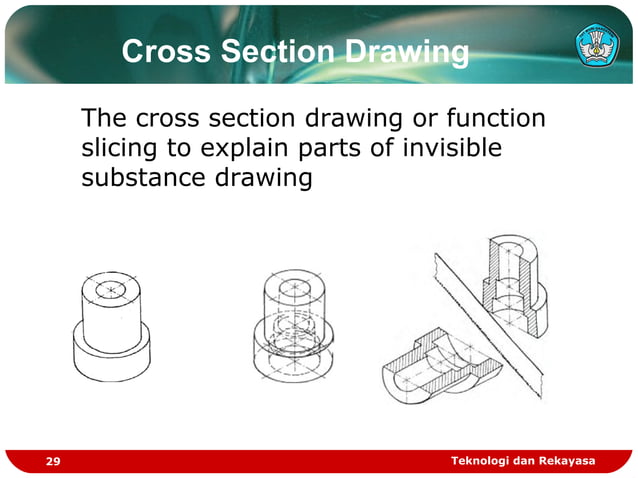 Cross Section Drawing

The cross section drawing or function slicing to explain parts of invisible substance drawing

29

Teknologi dan Rekayasa